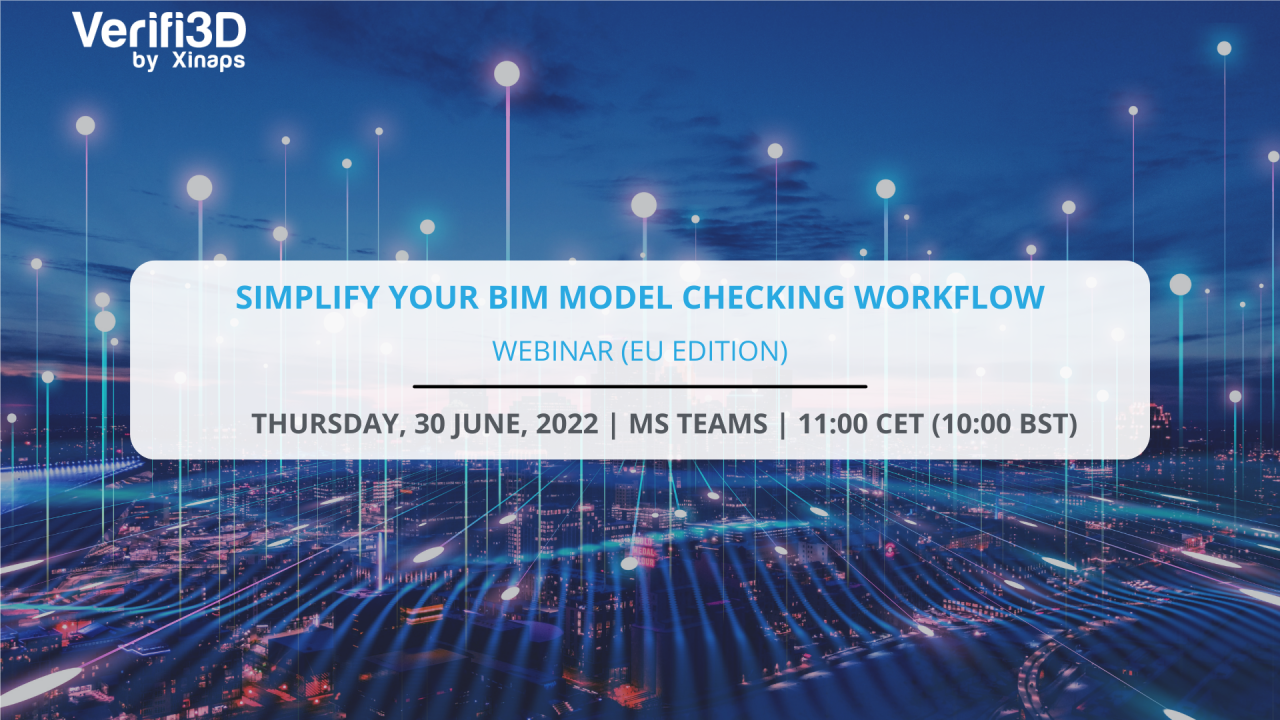 Verifi3D
by Xinaps

SIMPLIFY YOUR BIM MODEL CHECKING WORKFLOW

WEBINAR (EU EDITION)

THURSDAY, 30 JUNE, 2022 | MS TEAMS | 11:00 CET (10:00 BST)